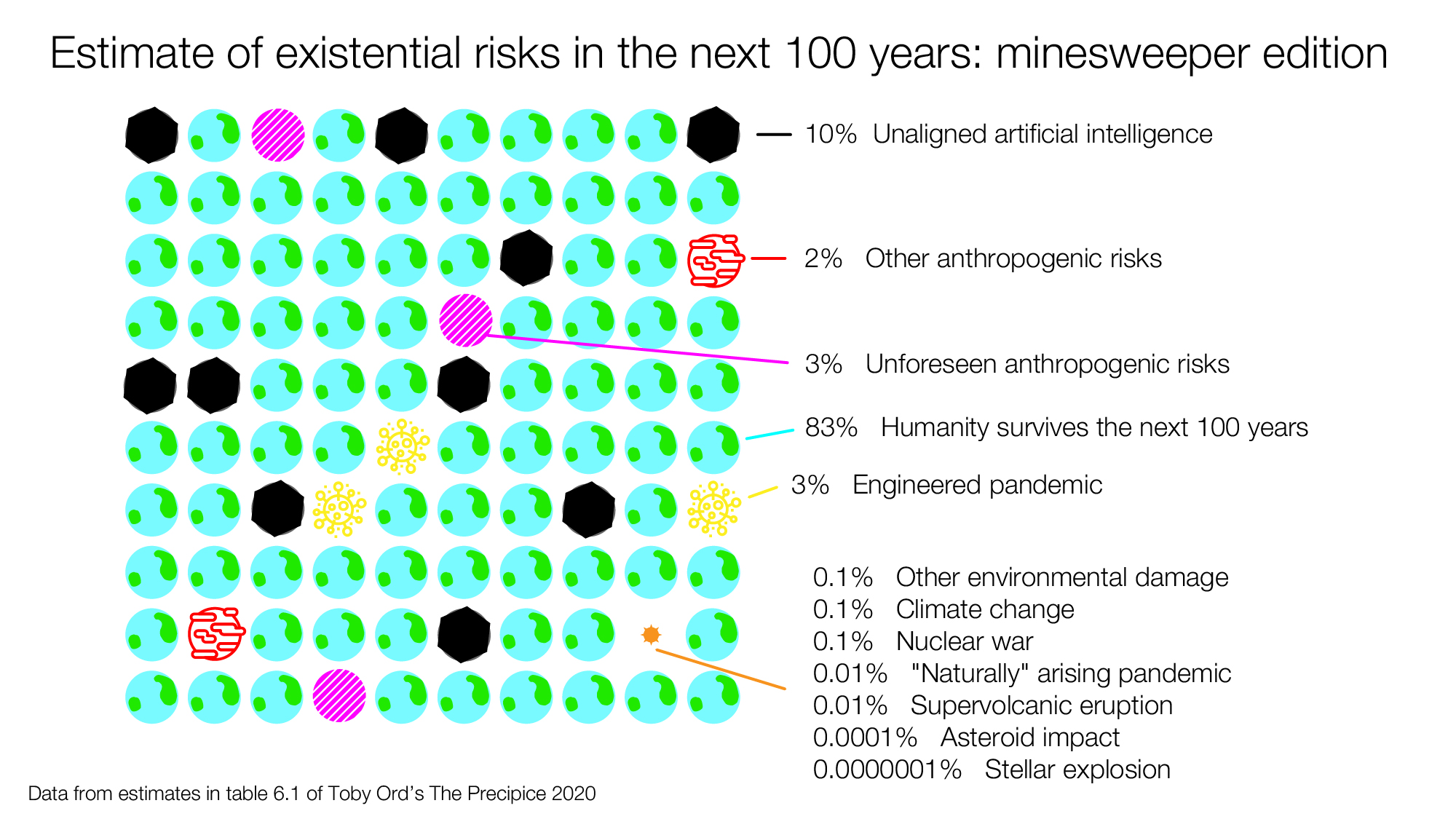 Estimate of existential risks in the next 100 years: minesweeper edition

10% Unaligned artificial intelligence

2% Other anthropogenic risks

3% Unforeseen anthropogenic risks

83% Humanity survives the next 100 years

3% Engineered pandemic

0.1% Other environmental damage
0.1% Climate change
0.1% Nuclear war
0.01% "Naturally" arising pandemic
0.01% Supervolcanic eruption
0.0001% Asteroid impact
0.0000001% Stellar explosion

Data from estimates in table 6.1 of Toby Ord's The Precipice 2020